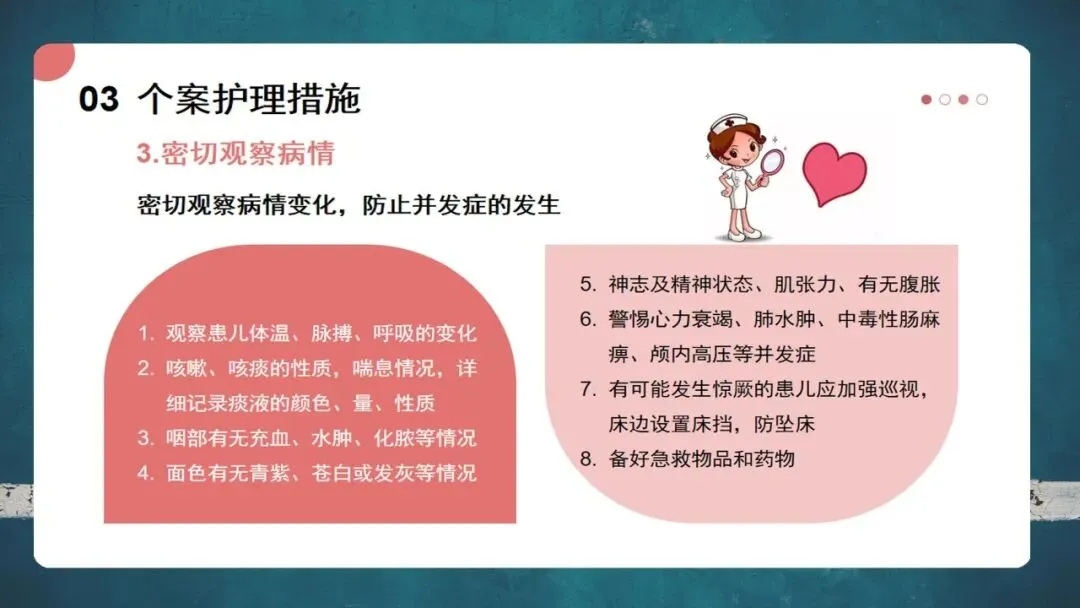 03 个案护理措施

3.密切观察病情

密切观察病情变化，防止并发症的发生

1. 观察患儿体温、脉搏、呼吸的变化
2. 咳嗽、咳痰的性质，喘息情况，详细记录痰液的颜色、量、性质
3. 咽部有无充血、水肿、化脓等情况
4. 面色有无青紫、苍白或发灰等情况

5. 神志及精神状态、肌张力、有无腹胀
6. 警惕心力衰竭、肺水肿、中毒性肠麻痹、颅内高压等并发症
7. 有可能发生惊厥的患儿应加强巡视，床边设置床挡，防坠床
8. 备好急救物品和药物